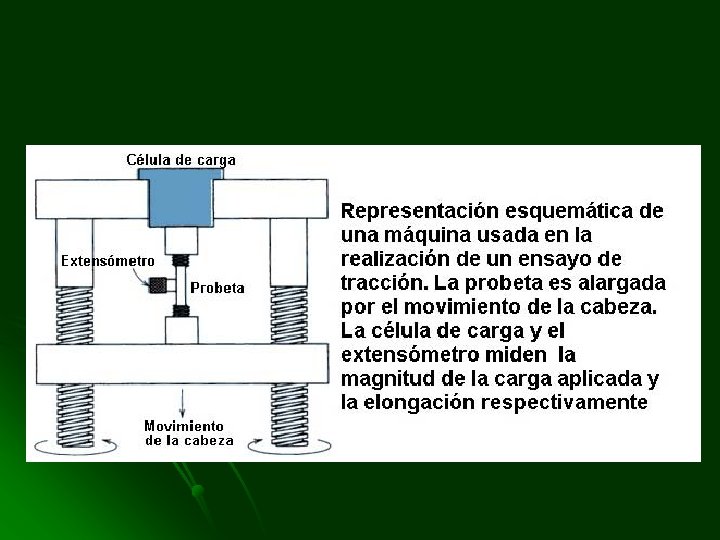 Célula de carga

Extensómetro

Probeta

Movimiento de la cabeza

Representación esquemática de una máquina usada en la realización de un ensayo de tracción. La probeta es alargada por el movimiento de la cabeza. La célula de carga y el extensómetro miden la magnitud de la carga aplicada y la elongación respectivamente